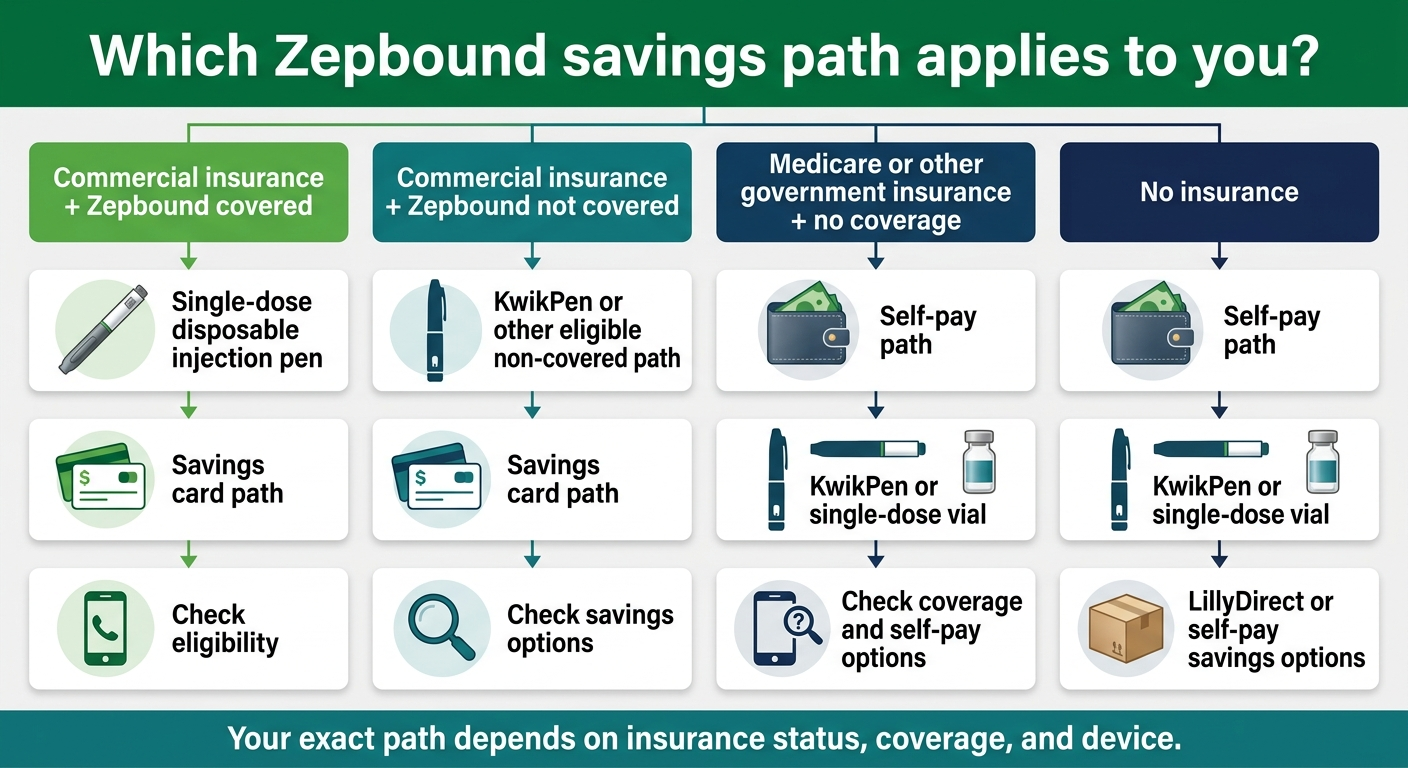 Which Zepbound savings path applies to you?

Commercial insurance + Zepbound covered

Single-dose disposable injection pen

Savings card path

Check eligibility

Commercial insurance + Zepbound not covered

KwikPen or other eligible non-covered path

Savings card path

Check savings options

Medicare or other government insurance + no coverage

Self-pay path

KwikPen or single-dose vial

Check coverage and self-pay options

No insurance

Self-pay path

KwikPen or single-dose vial

LillyDirect or self-pay savings options

Your exact path depends on insurance status, coverage, and device.